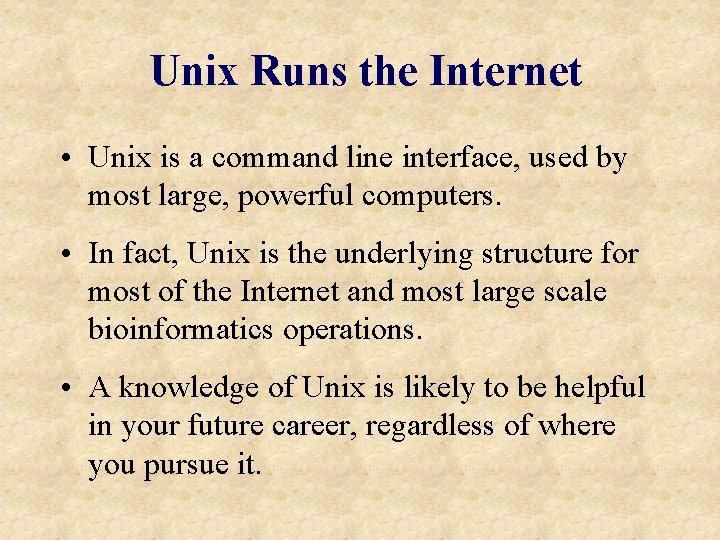 Unix Runs the Internet

• Unix is a command line interface, used by most large, powerful computers.

• In fact, Unix is the underlying structure for most of the Internet and most large scale bioinformatics operations.

• A knowledge of Unix is likely to be helpful in your future career, regardless of where you pursue it.